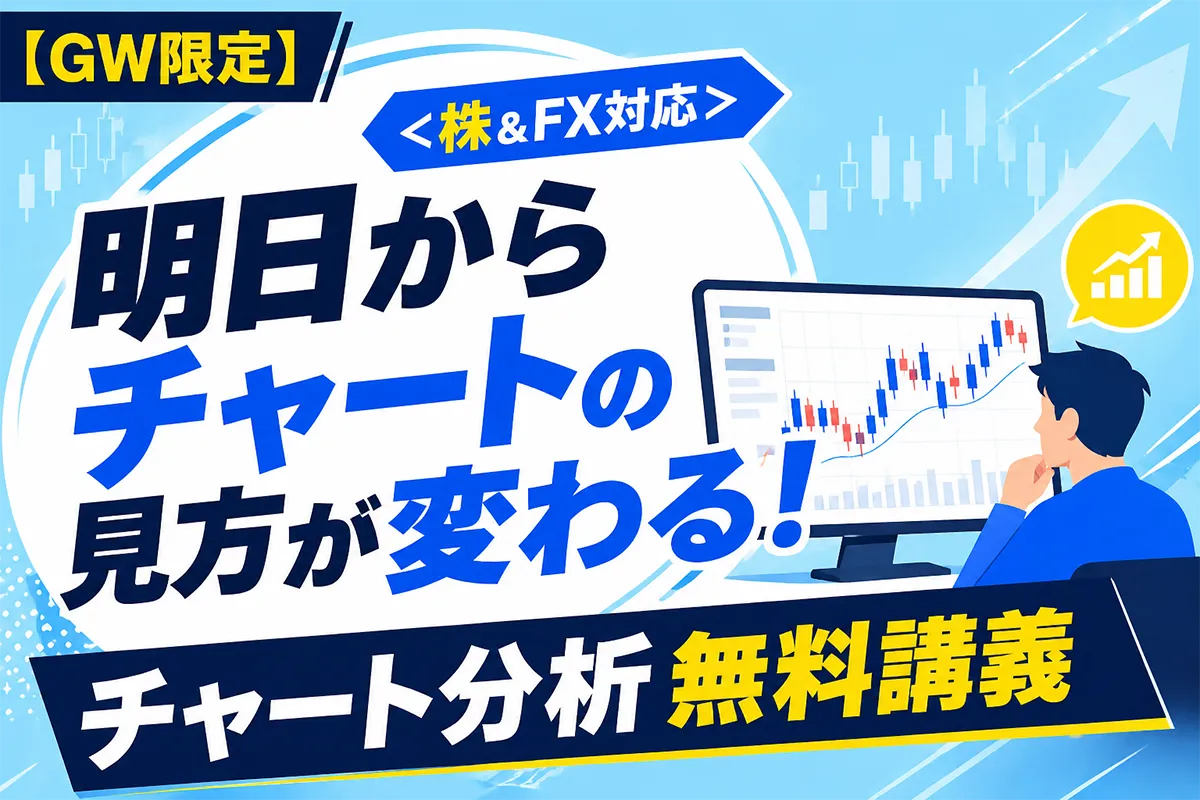 【GW限定】

＜株＆FX対応＞

明日から
チャートの
見方が変わる！

チャート分析 無料講義